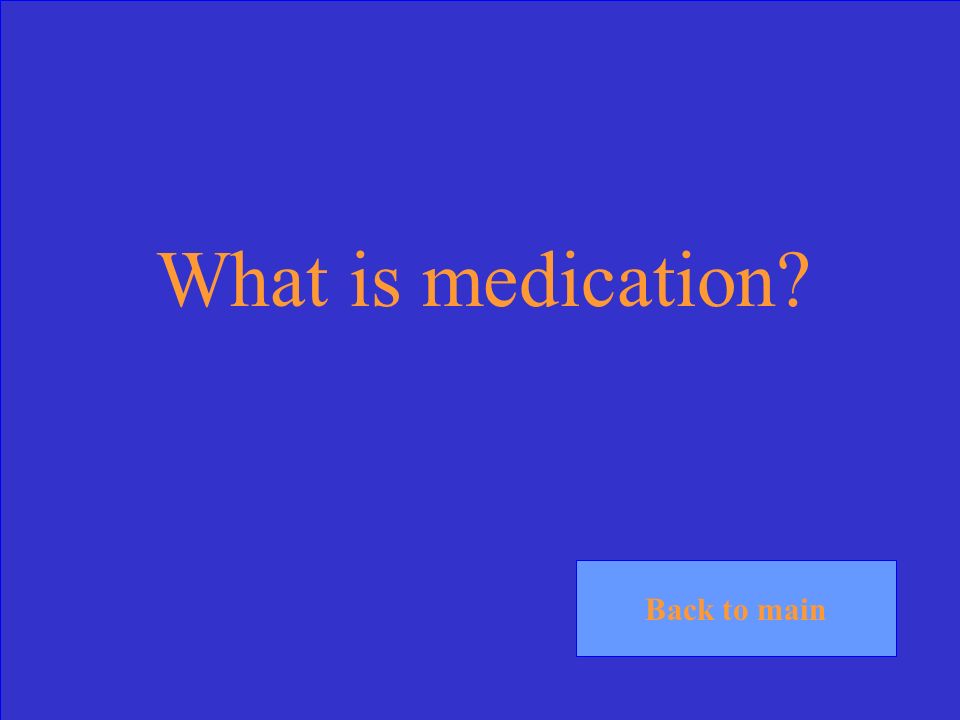 What is medication?

Back to main